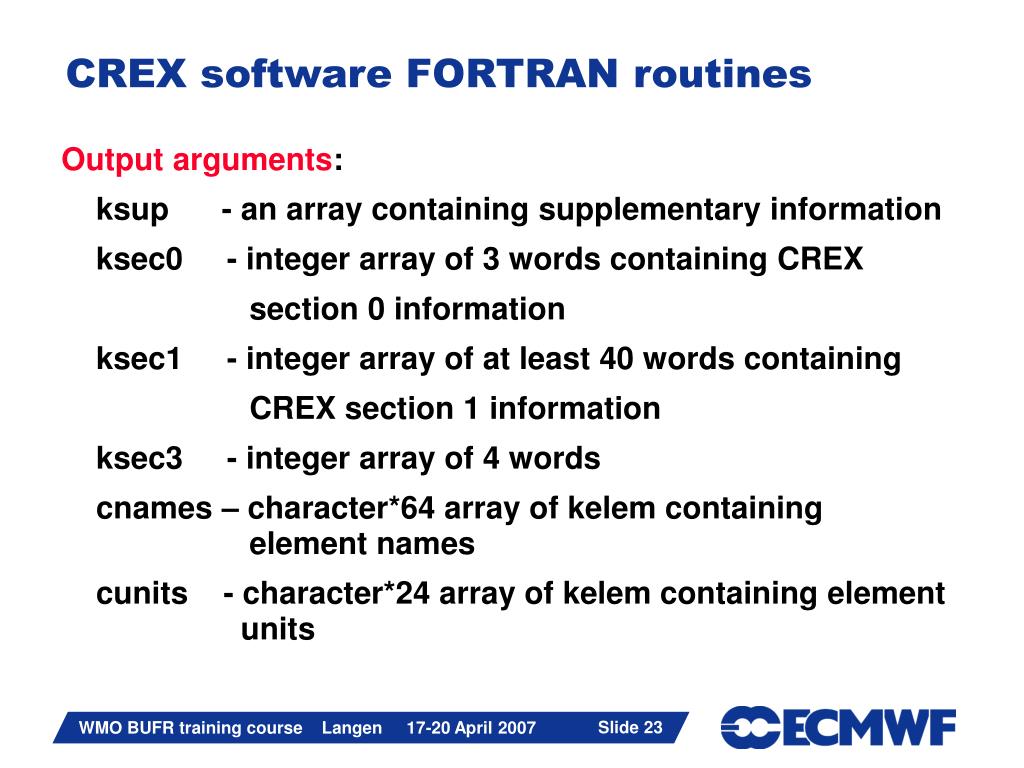 CREX software FORTRAN routines

Output arguments:

ksup - an array containing supplementary information

ksec0 - integer array of 3 words containing CREX section 0 information

ksec1 - integer array of at least 40 words containing CREX section 1 information

ksec3 - integer array of 4 words

cnames – character*64 array of kelem containing element names

cunits - character*24 array of kelem containing element units

WMO BUFR training course Langen 17-20 April 2007 Slide 23

ECMWF